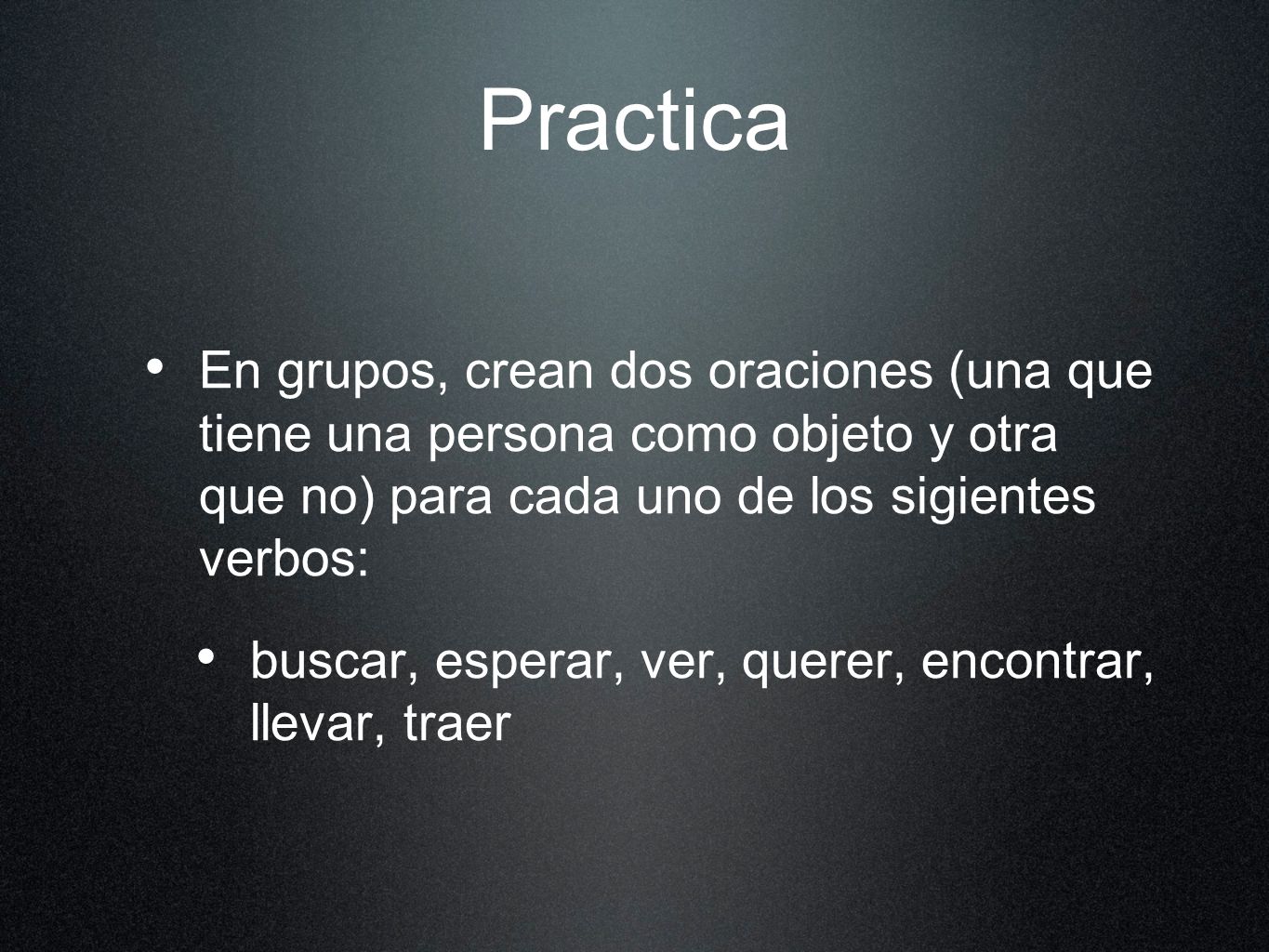 Practica

• En grupos, crean dos oraciones (una que tiene una persona como objeto y otra que no) para cada uno de los sigientes verbos:

• buscar, esperar, ver, querer, encontrar, llevar, traer